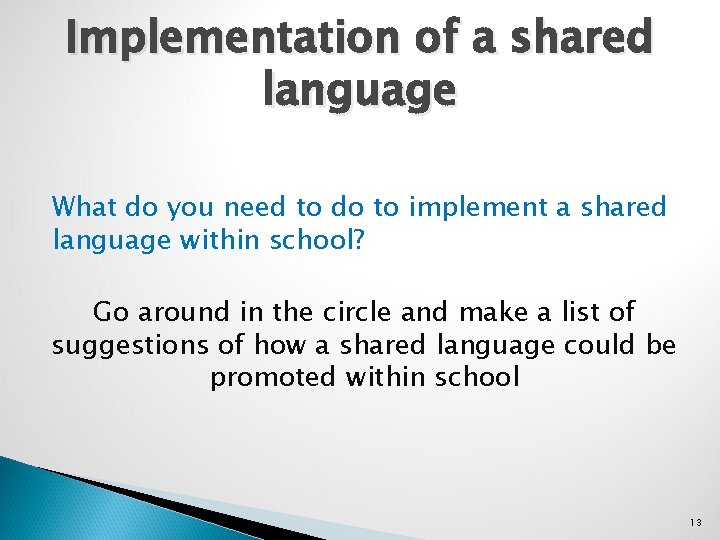 Implementation of a shared language

What do you need to do to implement a shared language within school?

Go around in the circle and make a list of suggestions of how a shared language could be promoted within school

13